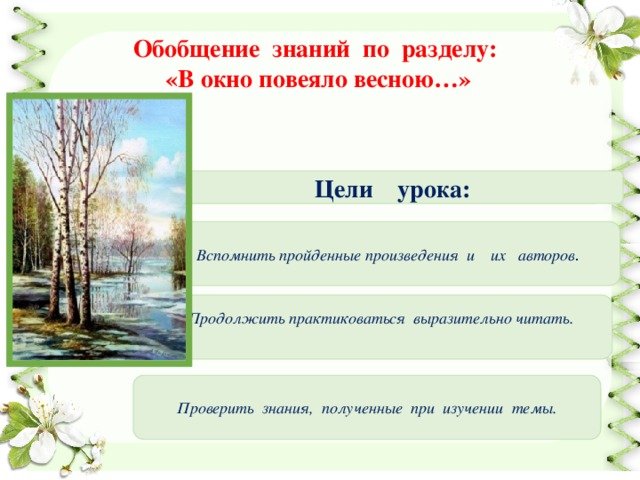 Обобщение знаний по разделу:
«В окно повеяло весною…»

Цели урока:

Вспомнить пройденные произведения и их авторов.

Продолжить практиковаться выразительно читать.

Проверить знания, полученные при изучении темы.